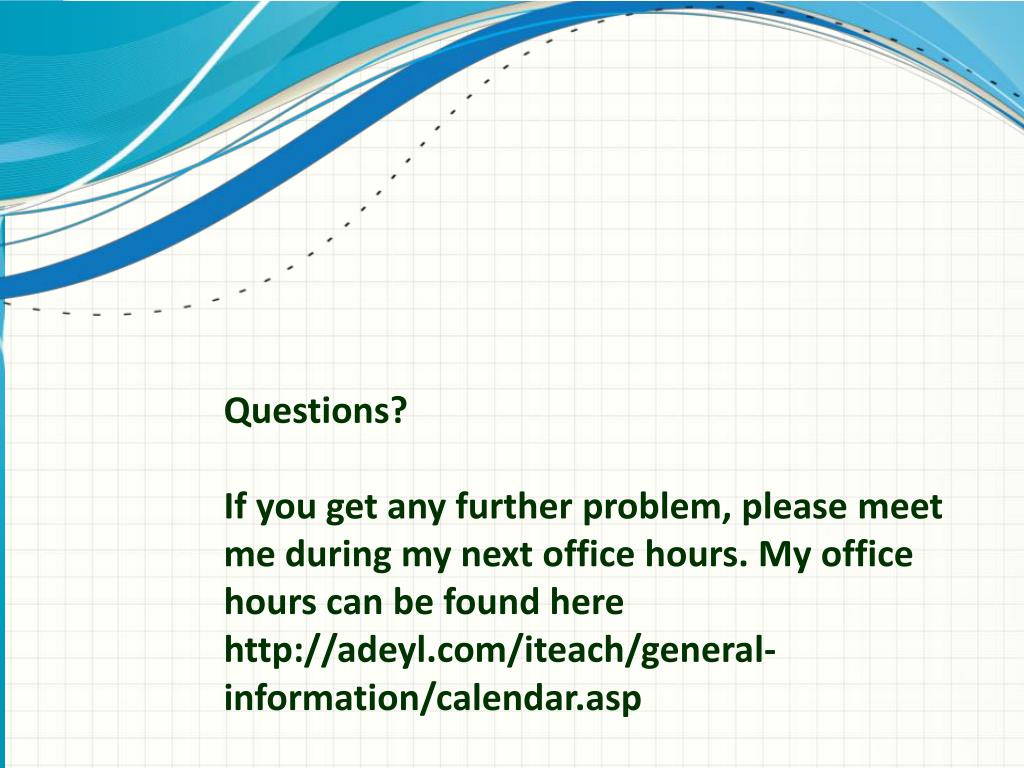 Questions?

If you get any further problem, please meet me during my next office hours. My office hours can be found here http://adeyl.com/iteach/general-information/calendar.asp